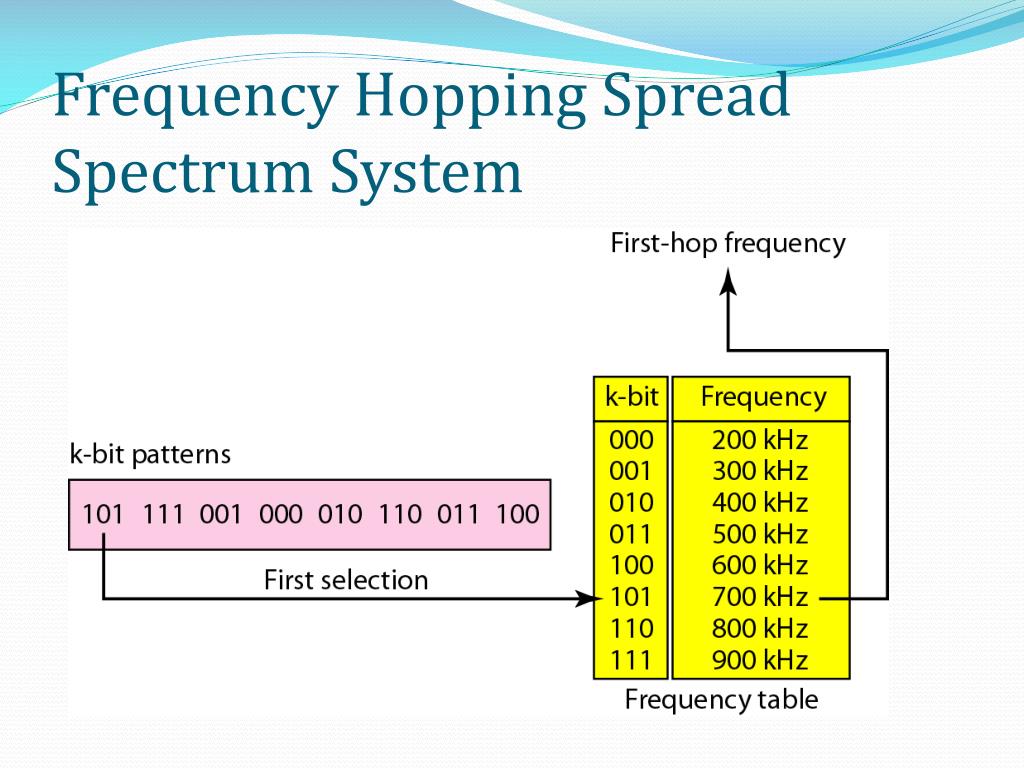 Frequency Hopping Spread Spectrum System

First-hop frequency

k-bit patterns

101 111 001 000 010 110 011 100

First selection

| k-bit | Frequency |
|---|---|
| 000 | 200 kHz |
| 001 | 300 kHz |
| 010 | 400 kHz |
| 011 | 500 kHz |
| 100 | 600 kHz |
| 101 | 700 kHz |
| 110 | 800 kHz |
| 111 | 900 kHz |

Frequency table